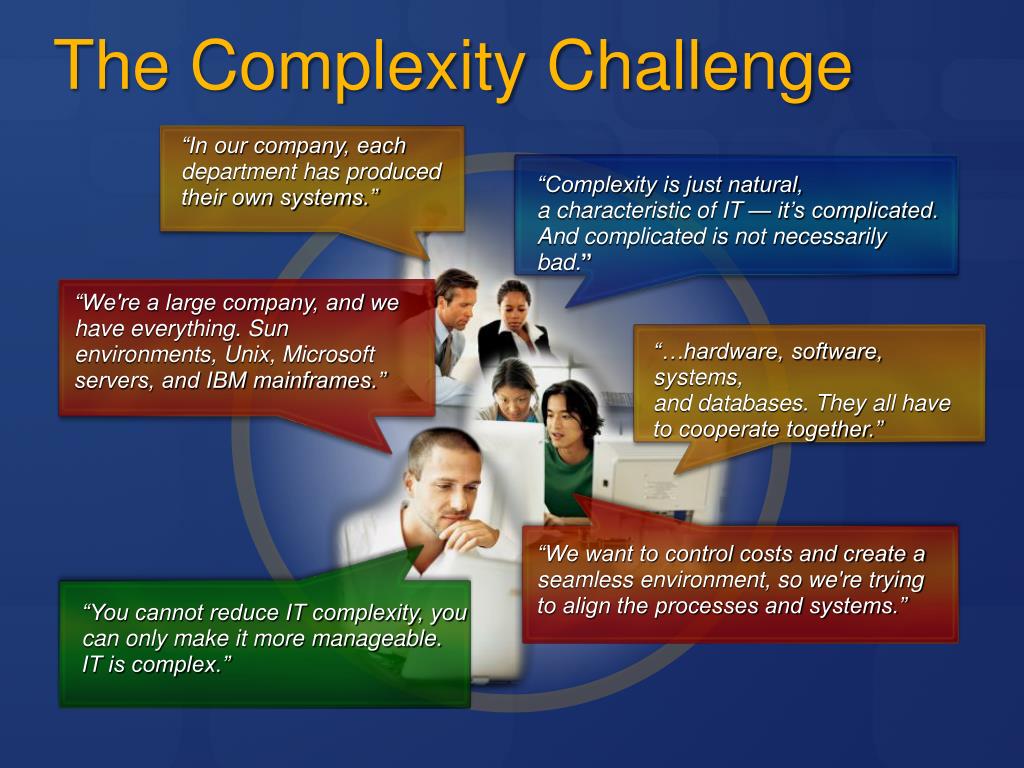 The Complexity Challenge

“In our company, each department has produced their own systems.”

“Complexity is just natural, a characteristic of IT — it’s complicated. And complicated is not necessarily bad.”

“We're a large company, and we have everything. Sun environments, Unix, Microsoft servers, and IBM mainframes.”

“…hardware, software, systems, and databases. They all have to cooperate together.”

“We want to control costs and create a seamless environment, so we're trying to align the processes and systems.”

“You cannot reduce IT complexity, you can only make it more manageable. IT is complex.”